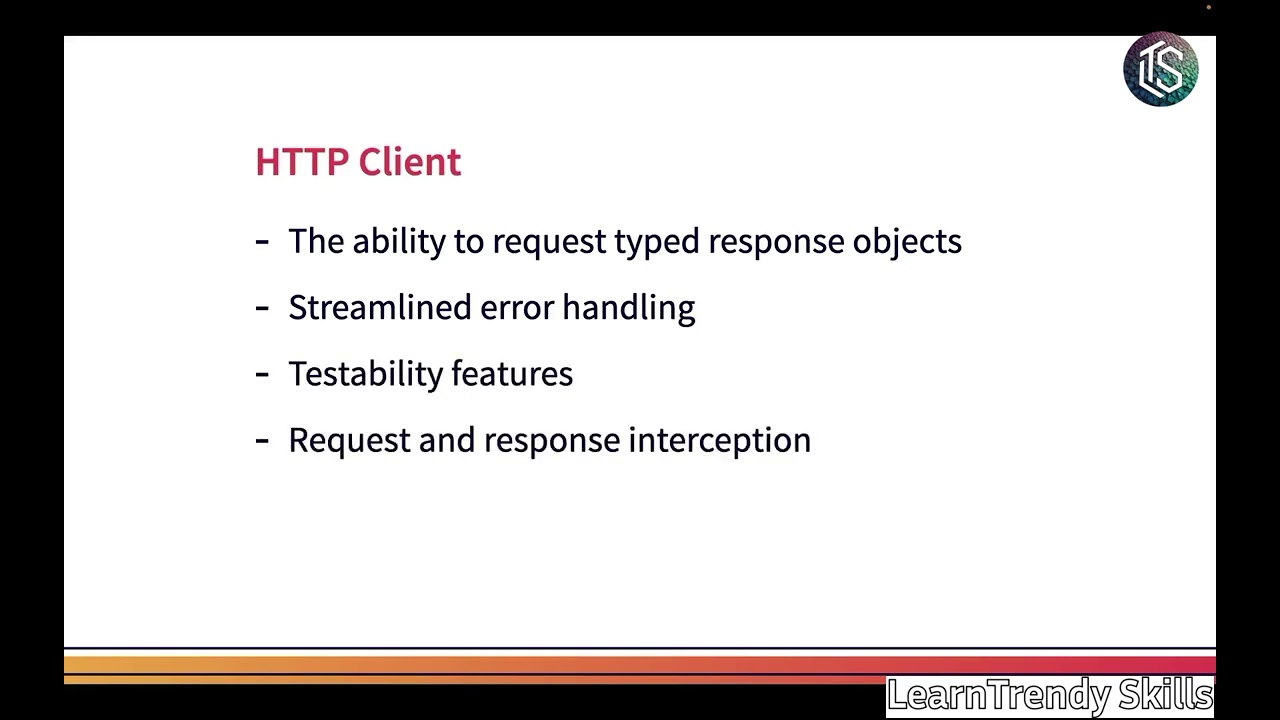 LTS

HTTP Client

- The ability to request typed response objects
- Streamlined error handling
- Testability features
- Request and response interception

LearnTrendy Skills